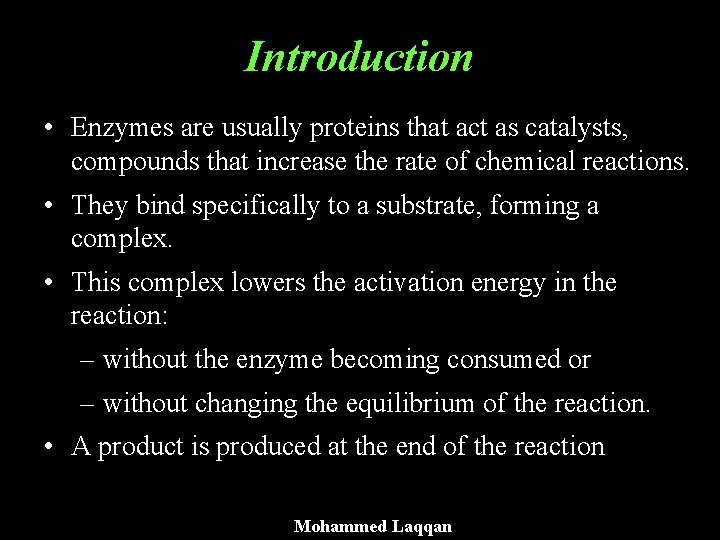 Introduction

• Enzymes are usually proteins that act as catalysts, compounds that increase the rate of chemical reactions.

• They bind specifically to a substrate, forming a complex.

• This complex lowers the activation energy in the reaction:

– without the enzyme becoming consumed or

– without changing the equilibrium of the reaction.

• A product is produced at the end of the reaction

Mohammed Laqqan